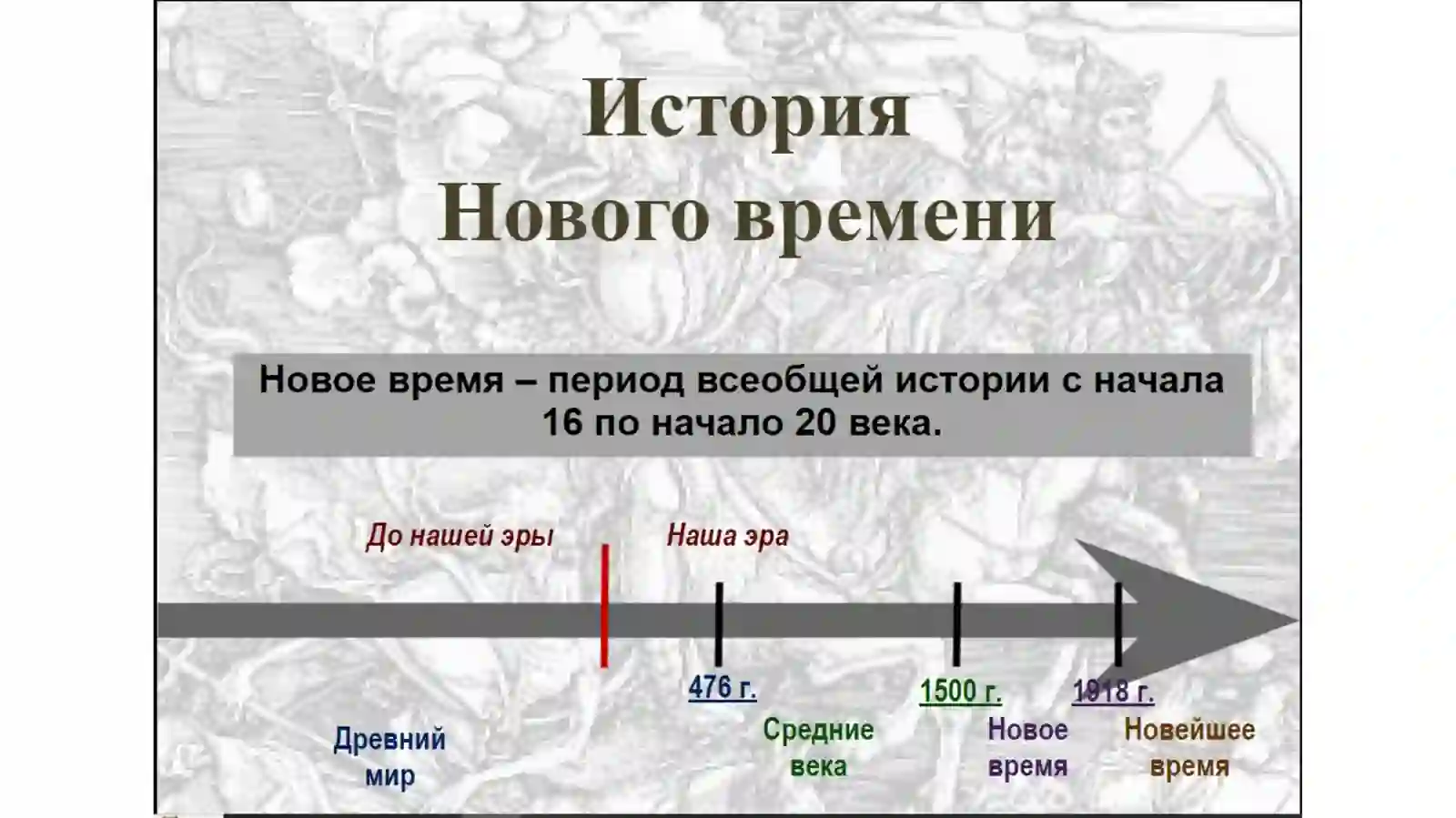 История Нового времени

Новое время – период всеобщей истории с начала 16 по начало 20 века.

До нашей эры

Наша эра

476 г.

1500 г.

1918 г.

Древний мир

Средние века

Новое время

Новейшее время